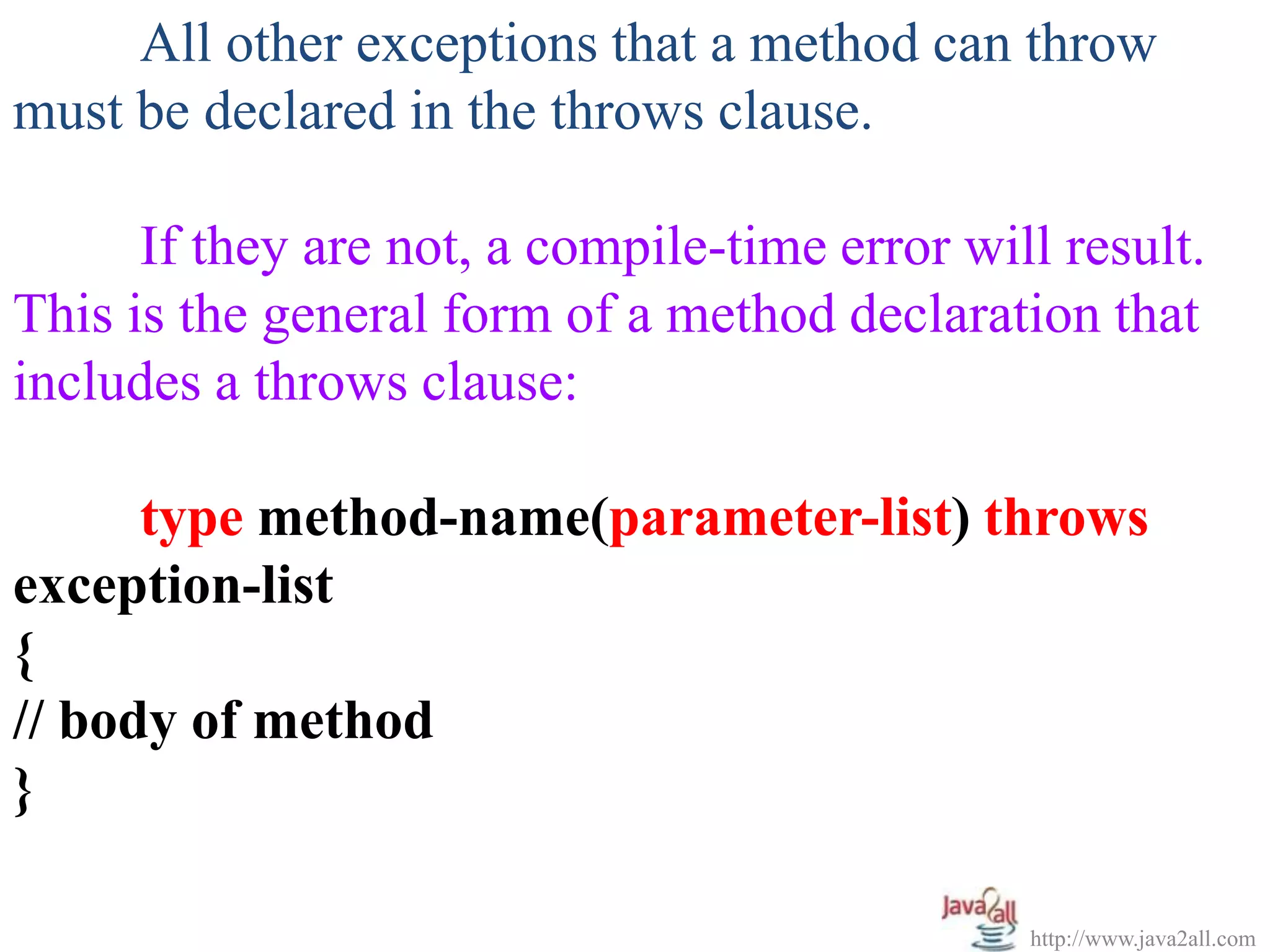 All other exceptions that a method can throw must be declared in the throws clause.

If they are not, a compile-time error will result. This is the general form of a method declaration that includes a throws clause:

type method-name(parameter-list) throws exception-list
{
// body of method
}

Java2all
http://www.java2all.com